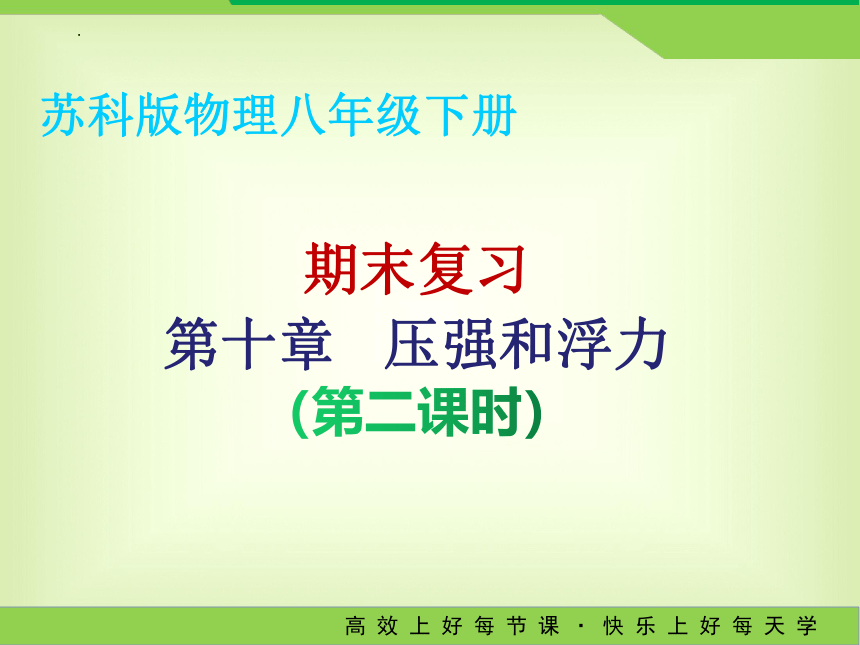 苏科版物理八年级下册

期末复习
第十章 压强和浮力
(第二课时)

高效上好每节课 · 快乐上好每天学